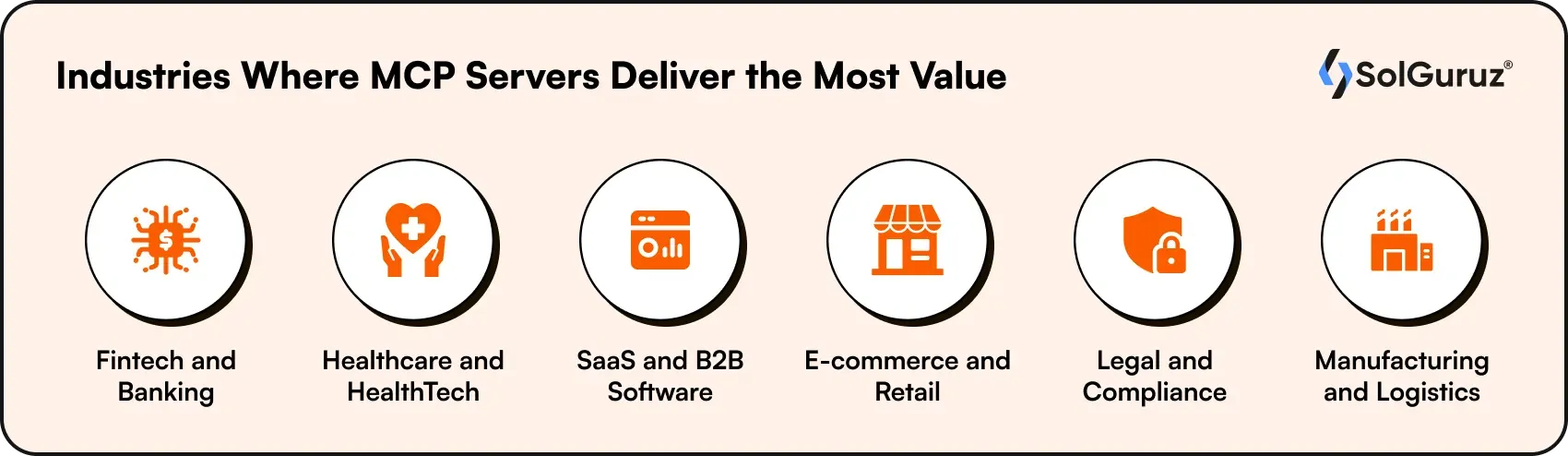 Industries Where MCP Servers Deliver the Most Value

SolGuruz®

Fintech and Banking

Healthcare and HealthTech

SaaS and B2B Software

E-commerce and Retail

Legal and Compliance

Manufacturing and Logistics